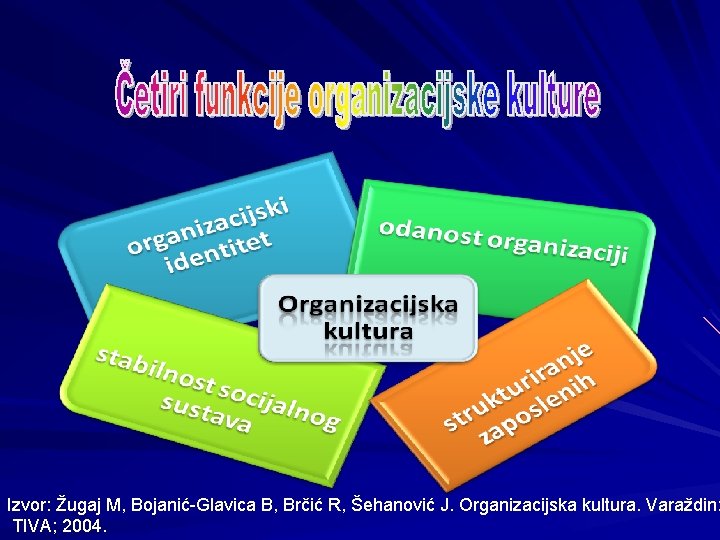 Četiri funkcije organizacijske kulture

organizacijski identitet

odanost organizaciji

Organizacijska kultura

stabilnost socijalnog sustava

strukturiranje zaposlenih

Izvor: Žugaj M, Bojanić-Glavica B, Brčić R, Šehanović J. Organizacijska kultura. Varaždin: TIVA; 2004.